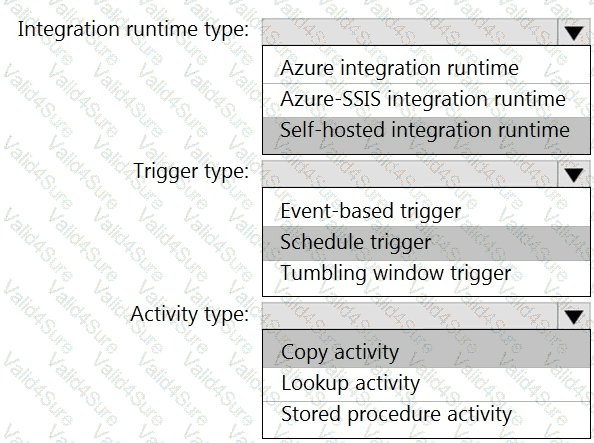 Integration runtime type:
Azure integration runtime
Azure-SSIS integration runtime
Self-hosted integration runtime

Trigger type:
Event-based trigger
Schedule trigger
Tumbling window trigger

Activity type:
Copy activity
Lookup activity
Stored procedure activity

Valid4Sure